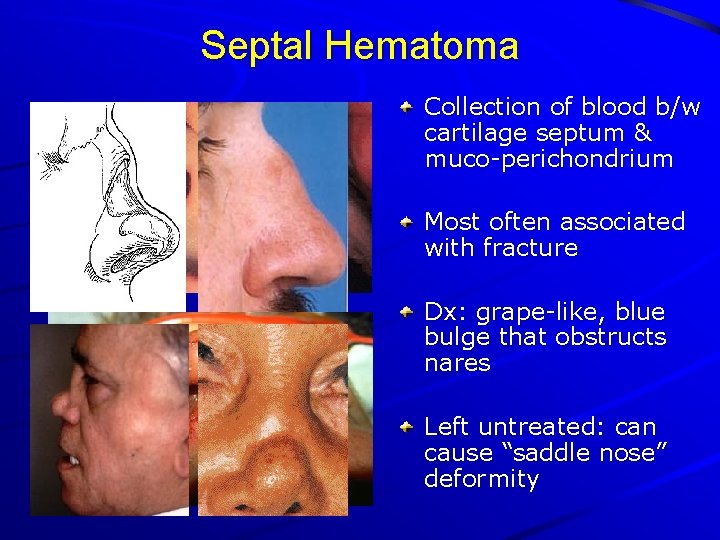 Septal Hematoma

Collection of blood b/w cartilage septum & muco-perichondrium

Most often associated with fracture

Dx: grape-like, blue bulge that obstructs nares

Left untreated: can cause “saddle nose” deformity